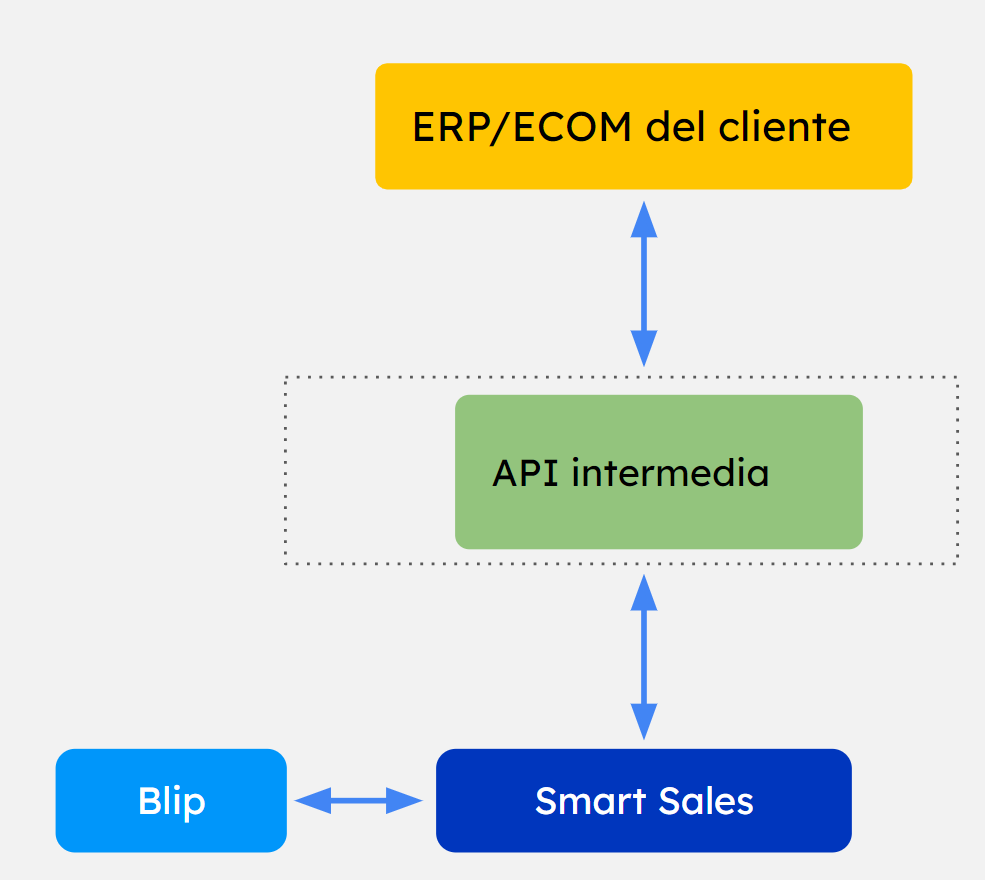 ERP/ECOM del cliente

API intermedia

Blip

Smart Sales